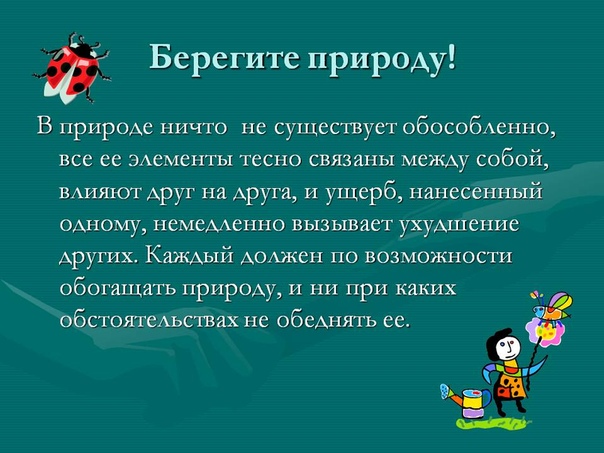 Берегите природу!

В природе ничто  не существует обособленно, все ее элементы тесно связаны между собой, влияют друг на друга, и ущерб, нанесенный одному, немедленно вызывает ухудшение других. Каждый должен по возможности обогащать природу, и ни при каких обстоятельствах не обеднять ее.